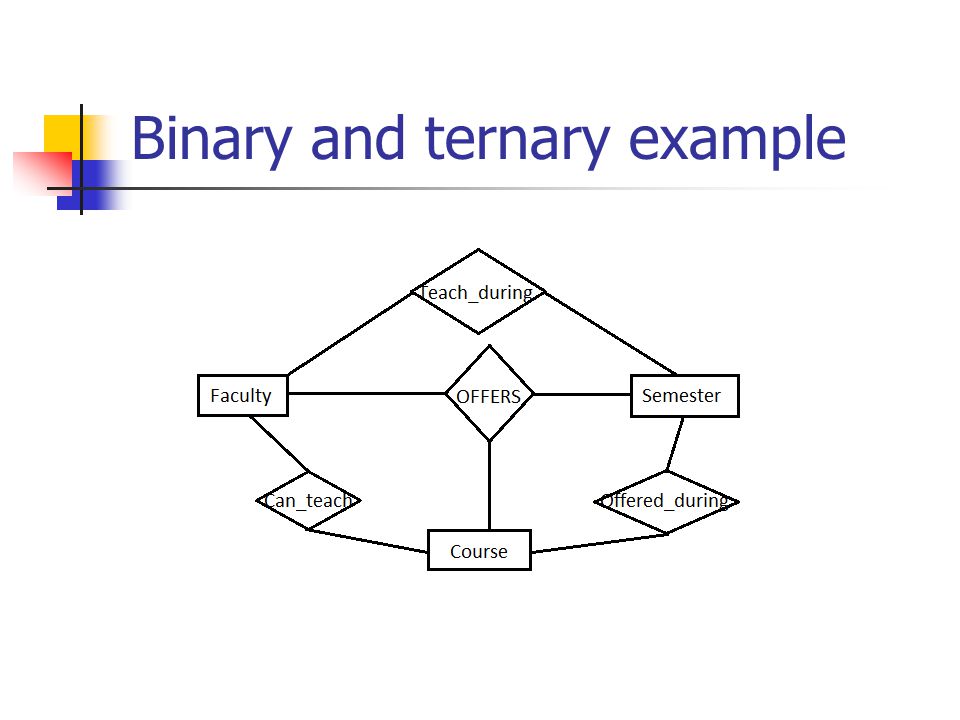 Binary and ternary example

Teach_during

Faculty

OFFERS

Semester

Can_teach

Offered_during

Course